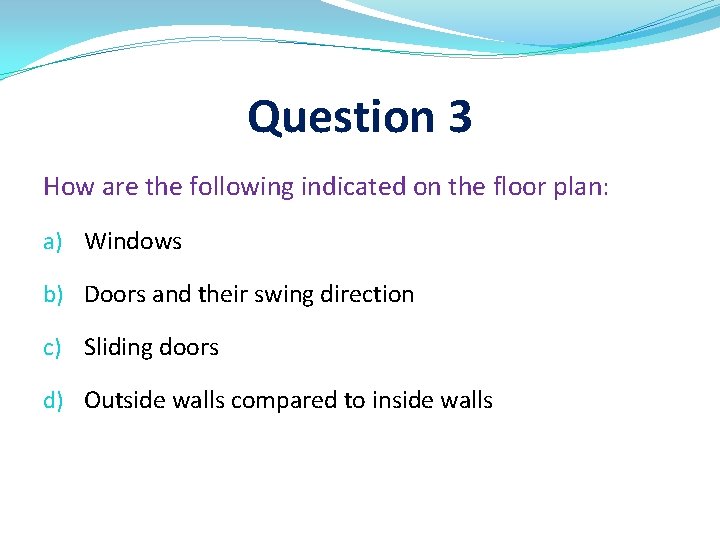 Question 3

How are the following indicated on the floor plan:

a) Windows

b) Doors and their swing direction

c) Sliding doors

d) Outside walls compared to inside walls